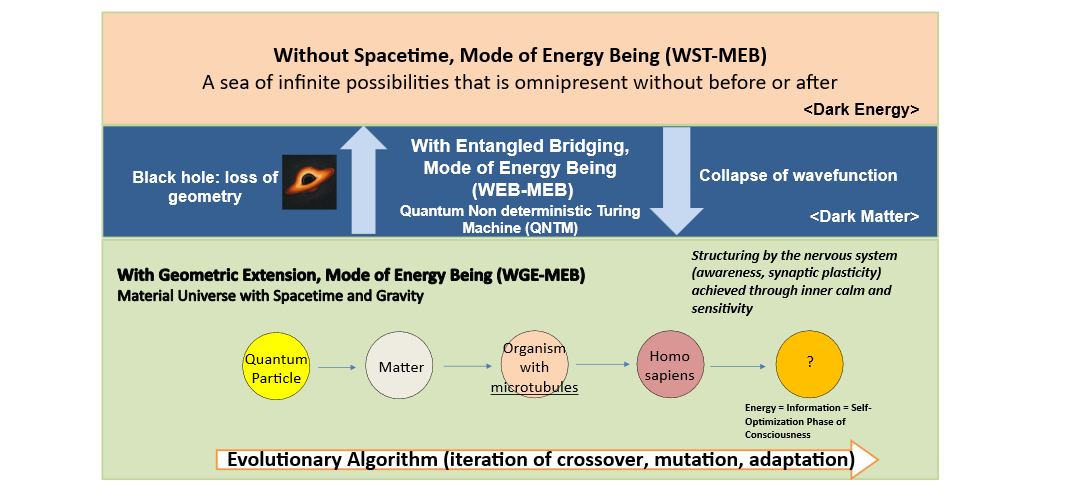 Without Spacetime, Mode of Energy Being (WST-MEB)
A sea of infinite possibilities that is omnipresent without before or after
<Dark Energy>

Black hole: loss of geometry

With Entangled Bridging, Mode of Energy Being (WEB-MEB)
Quantum Non deterministic Turing Machine (QNTM)

Collapse of wavefunction
<Dark Matter>

With Geometric Extension, Mode of Energy Being (WGE-MEB)
Material Universe with Spacetime and Gravity

Structuring by the nervous system (awareness, synaptic plasticity) achieved through inner calm and sensitivity

Quantum Particle

Matter

Organism with microtubules

Homo sapiens

?

Energy = Information = Self-Optimization Phase of Consciousness

Evolutionary Algorithm (iteration of crossover, mutation, adaptation)